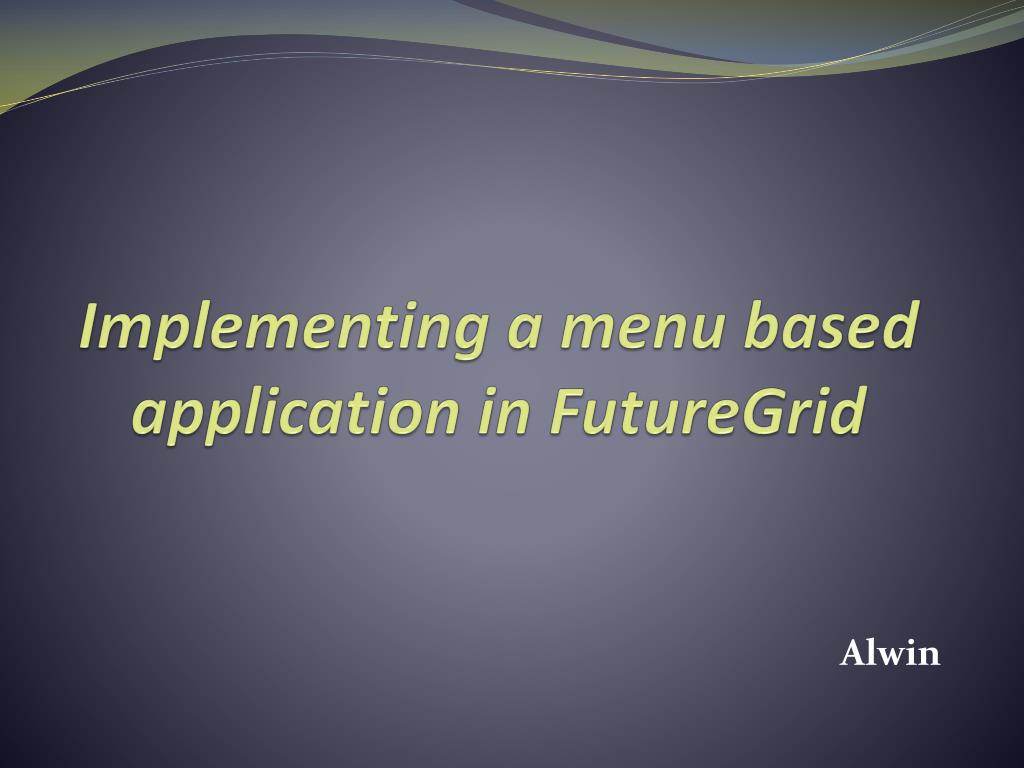 Implementing a menu based application in FutureGrid

Alwin